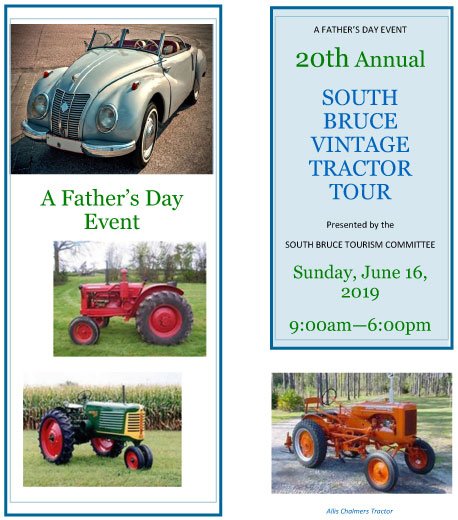 A Father's Day Event

A FATHER'S DAY EVENT

20th Annual

SOUTH BRUCE VINTAGE TRACTOR TOUR

Presented by the

SOUTH BRUCE TOURISM COMMITTEE

Sunday, June 16, 2019

9:00am—6:00pm

Allis Chalmers Tractor